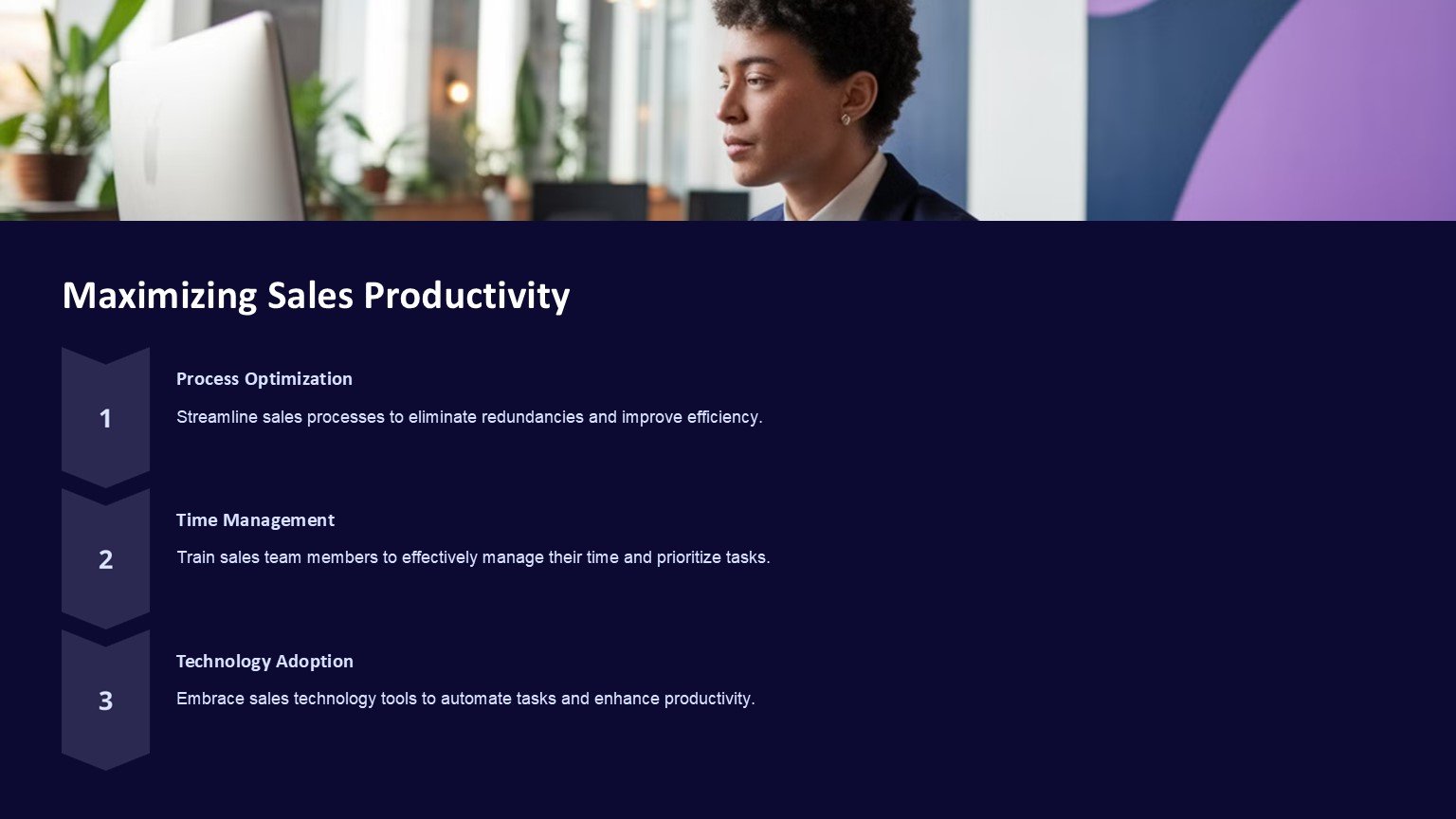 Maximizing Sales Productivity

1

Process Optimization

Streamline sales processes to eliminate redundancies and improve efficiency.

2

Time Management

Train sales team members to effectively manage their time and prioritize tasks.

3

Technology Adoption

Embrace sales technology tools to automate tasks and enhance productivity.